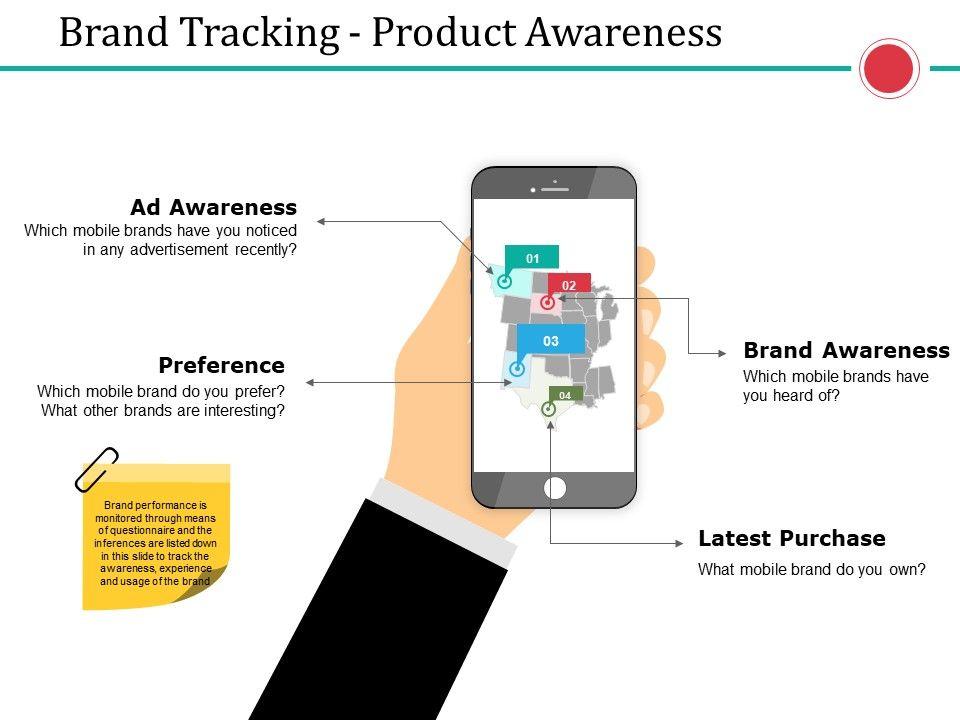 Brand Tracking - Product Awareness

Ad Awareness
Which mobile brands have you noticed in any advertisement recently?

Preference
Which mobile brand do you prefer? What other brands are interesting?

Brand performance is monitored through means of questionnaire and the inferences are listed down in this slide to track the awareness, experience and usage of the brand

01
02
03
04

Brand Awareness
Which mobile brands have you heard of?

Latest Purchase
What mobile brand do you own?